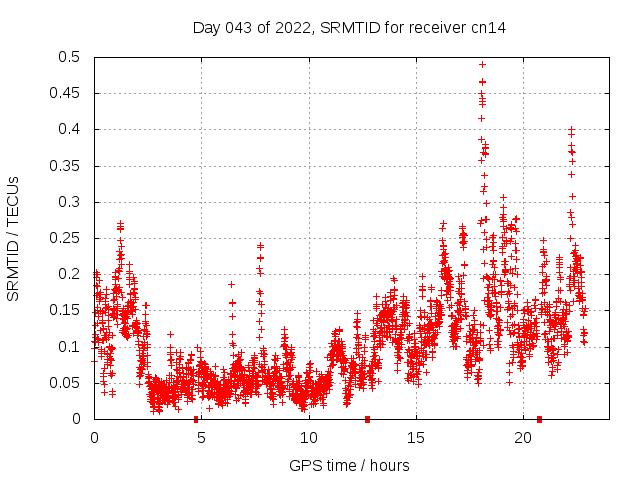 Day 043 of 2022, SRMTID for receiver cn14

SRMTID / TECUs

0.5
0.45
0.4
0.35
0.3
0.25
0.2
0.15
0.1
0.05
0

0
5
10
15
20

GPS time / hours